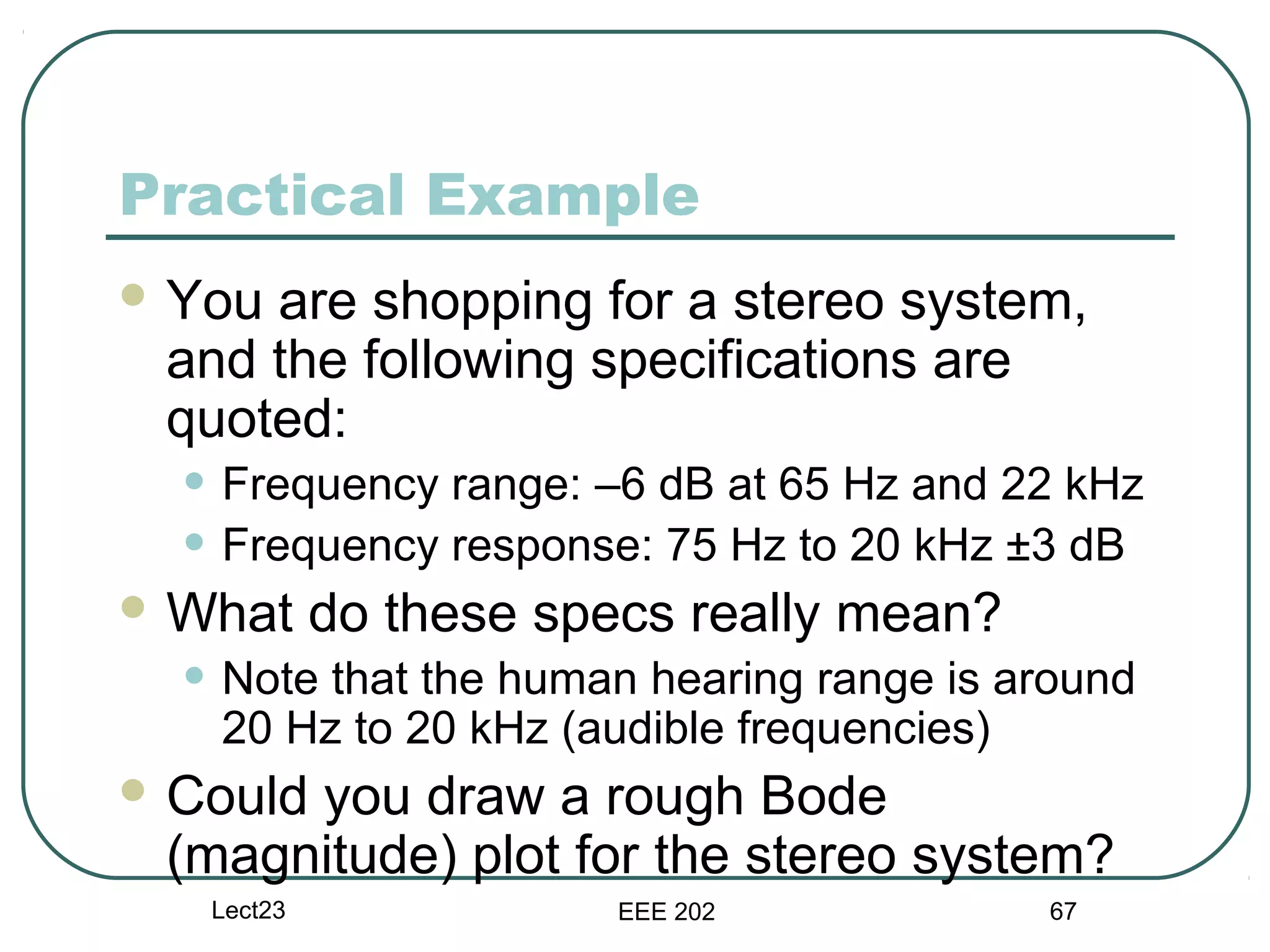 Practical Example

You are shopping for a stereo system, and the following specifications are quoted:

Frequency range: –6 dB at 65 Hz and 22 kHz

Frequency response: 75 Hz to 20 kHz ±3 dB

What do these specs really mean?

Note that the human hearing range is around 20 Hz to 20 kHz (audible frequencies)

Could you draw a rough Bode (magnitude) plot for the stereo system?

Lect23

EEE 202

67